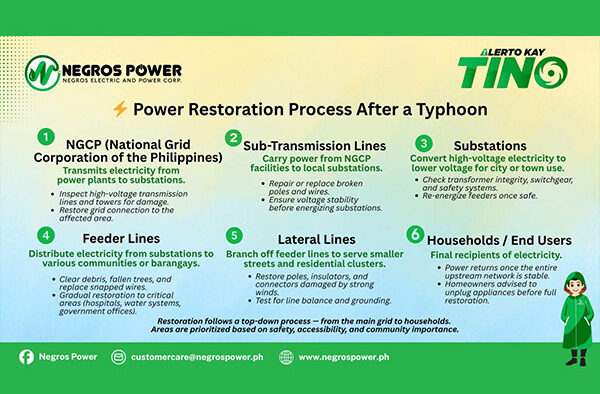 NEGROS POWER
NEGROS ELECTRIC AND POWER CORP.

ALERTO KAY TINO

Power Restoration Process After a Typhoon

1
NGCP (National Grid Corporation of the Philippines)
Transmits electricity from power plants to substations.
• Inspect high-voltage transmission lines and towers for damage.
• Restore grid connection to the affected area.

2
Sub-Transmission Lines
Carry power from NGCP facilities to local substations.
• Repair or replace broken poles and wires.
• Ensure voltage stability before energizing substations.

3
Substations
Convert high-voltage electricity to lower voltage for city or town use.
• Check transformer integrity, switchgear, and safety systems.
• Re-energize feeders once safe.

4
Feeder Lines
Distribute electricity from substations to various communities or barangays.
• Clear debris, fallen trees, and replace snapped wires.
• Gradual restoration to critical areas (hospitals, water systems, government offices).

5
Lateral Lines
Branch off feeder lines to serve smaller streets and residential clusters.
• Restore poles, insulators, and connectors damaged by strong winds.
• Test for line balance and grounding.

6
Households / End Users
Final recipients of electricity.
• Power returns once the entire upstream network is stable.
• Homeowners advised to unplug appliances before full restoration.

Restoration follows a top-down process — from the main grid to households.
Areas are prioritized based on safety, accessibility, and community importance.

Negros Power
customercare@negrospower.ph
www.negrospower.ph